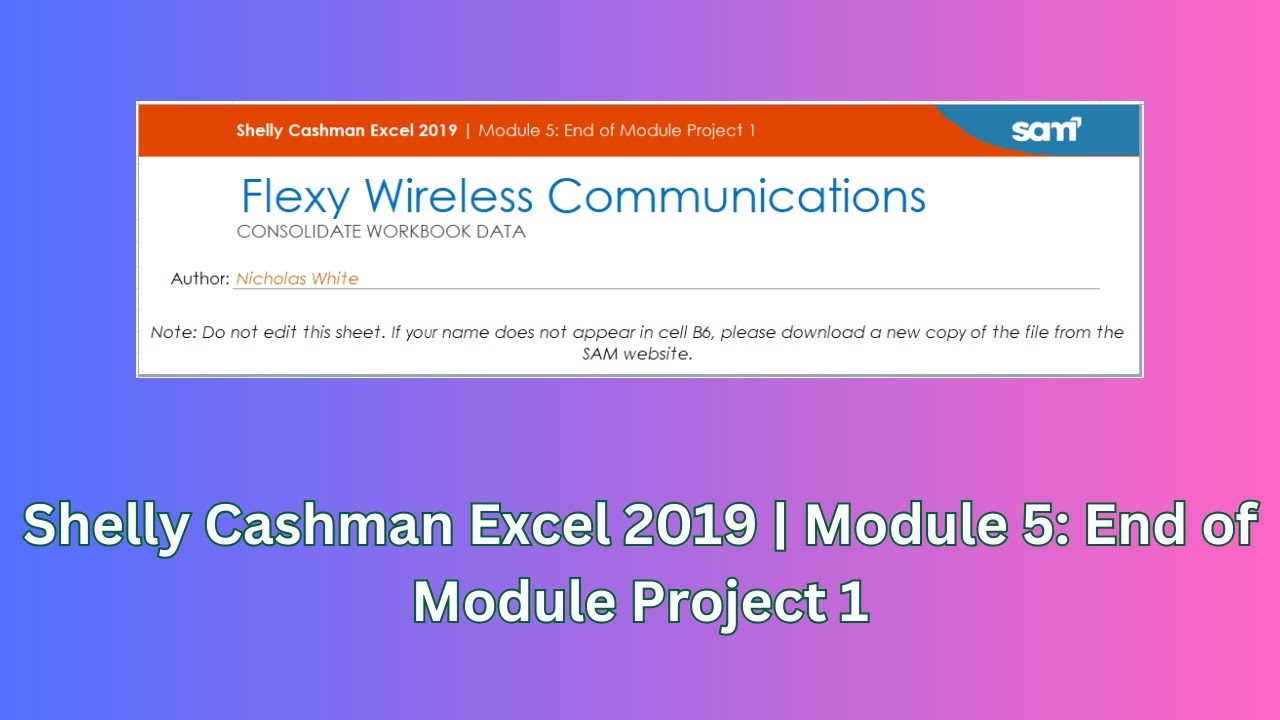 Shelly Cashman Excel 2019 | Module 5: End of Module Project 1

sam

Flexy Wireless Communications
CONSOLIDATE WORKBOOK DATA

Author: Nicholas White

Note: Do not edit this sheet. If your name does not appear in cell B6, please download a new copy of the file from the SAM website.

Shelly Cashman Excel 2019 | Module 5: End of Module Project 1